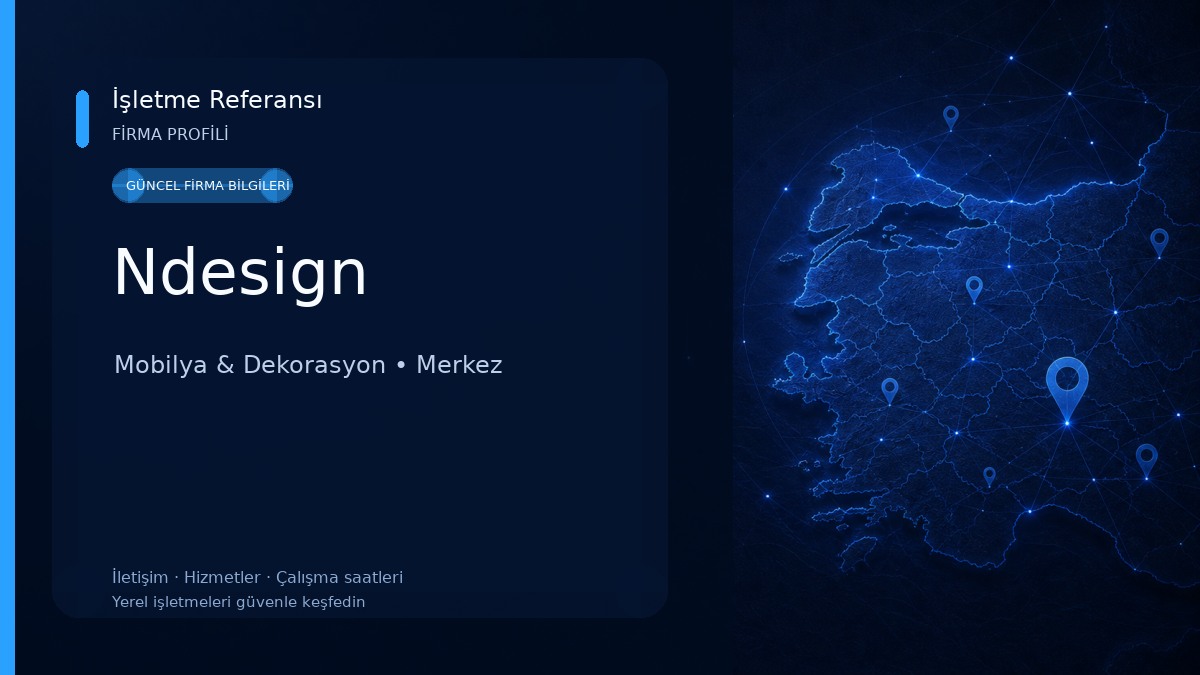 İşletme Referansı
FİRMA PROFİLİ

GÜNCEL FİRMA BİLGİLERİ

Ndesign

Mobilya & Dekorasyon • Merkez

İletişim · Hizmetler · Çalışma saatleri
Yerel işletmeleri güvenle keşfedin